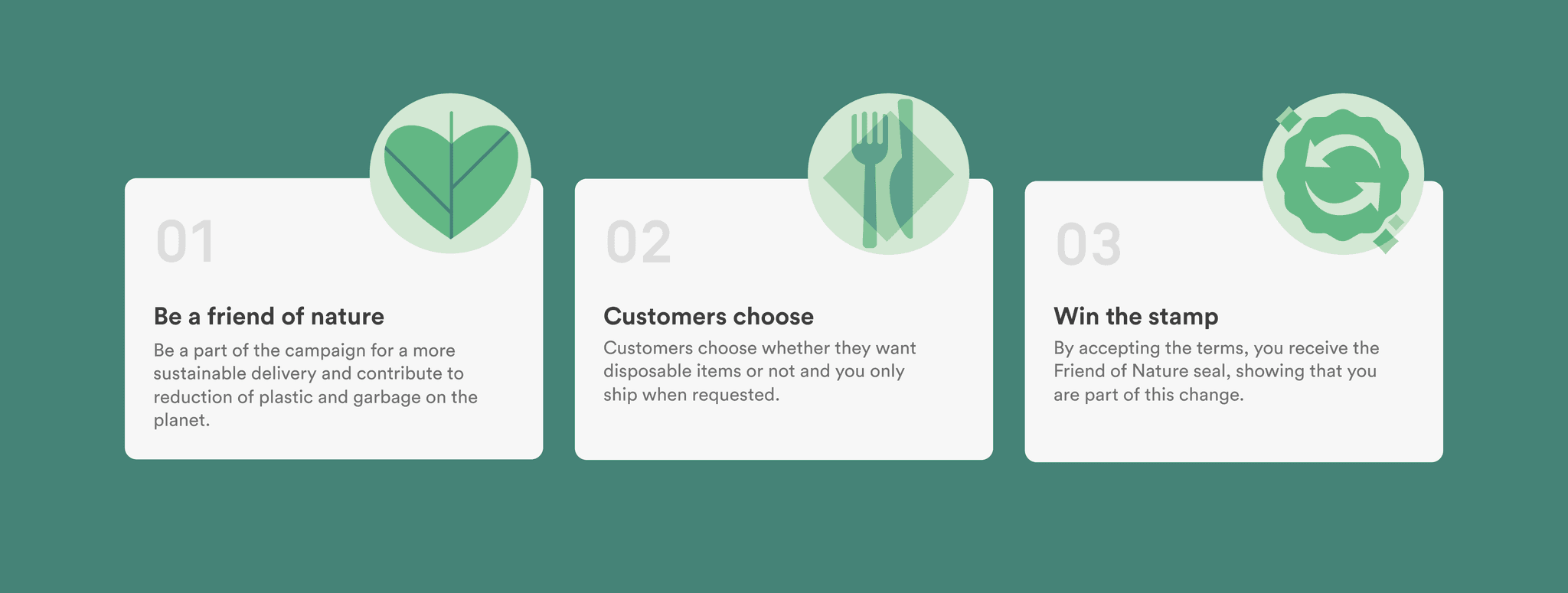 01

Be a friend of nature

Be a part of the campaign for a more sustainable delivery and contribute to reduction of plastic and garbage on the planet.

02

Customers choose

Customers choose whether they want disposable items or not and you only ship when requested.

03

Win the stamp

By accepting the terms, you receive the Friend of Nature seal, showing that you are part of this change.